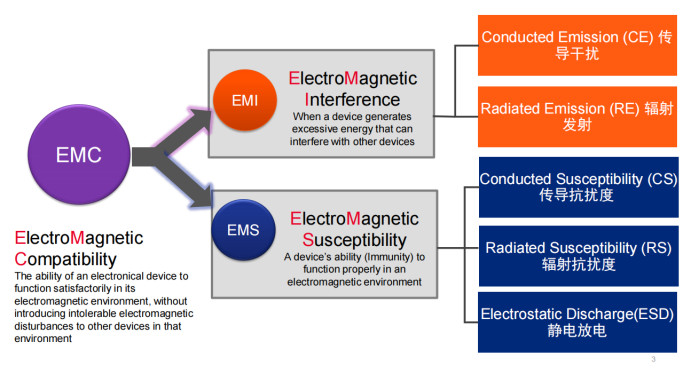 EMC

ElectroMagnetic Compatibility
The ability of an electronical device to function satisfactorily in its electromagnetic environment, without introducing intolerable electromagnetic disturbances to other devices in that environment

EMI

ElectroMagnetic Interference
When a device generates excessive energy that can interfere with other devices

EMS

ElectroMagnetic Susceptibility
A device's ability (Immunity) to function properly in an electromagnetic environment

Conducted Emission (CE) 传导干扰

Radiated Emission (RE) 辐射发射

Conducted Susceptibility (CS) 传导抗扰度

Radiated Susceptibility (RS) 辐射抗扰度

Electrostatic Discharge(ESD) 静电放电

3